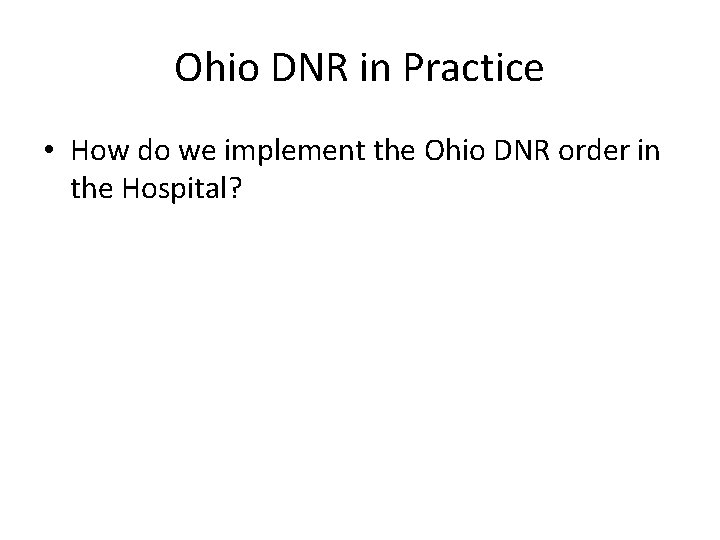 Ohio DNR in Practice

• How do we implement the Ohio DNR order in the Hospital?